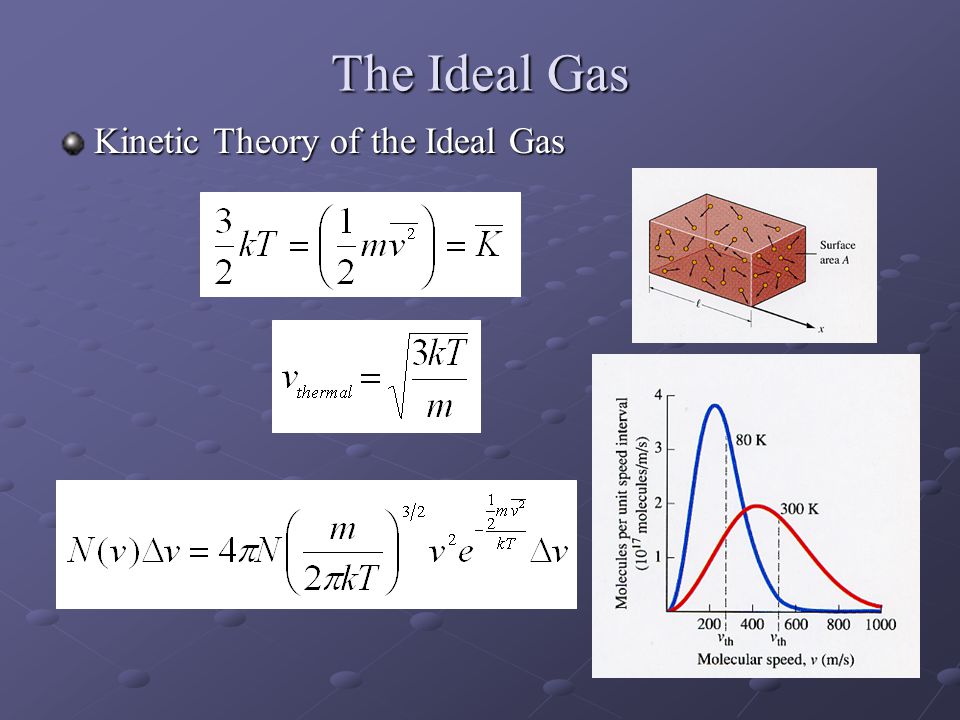 The Ideal Gas

Kinetic Theory of the Ideal Gas

$\frac{3}{2}kT = \left(\frac{1}{2}m\overline{v^2}\right) = \overline{K}$

$v_{thermal} = \sqrt{\frac{3kT}{m}}$

$N(v)\Delta v = 4\pi N\left(\frac{m}{2\pi kT}\right)^{3/2} v^2 e^{-\frac{\frac{1}{2}m\overline{v^2}}{kT}} \Delta v$

Surface area $A$

$\ell$

$x$

Molecules per unit speed interval ($10^{17}$ molecules/m/s)

4
3
2
1

80 K

300 K

200 400 600 800 1000

$v_{th}$ $v_{th}$

Molecular speed, $v$ (m/s)